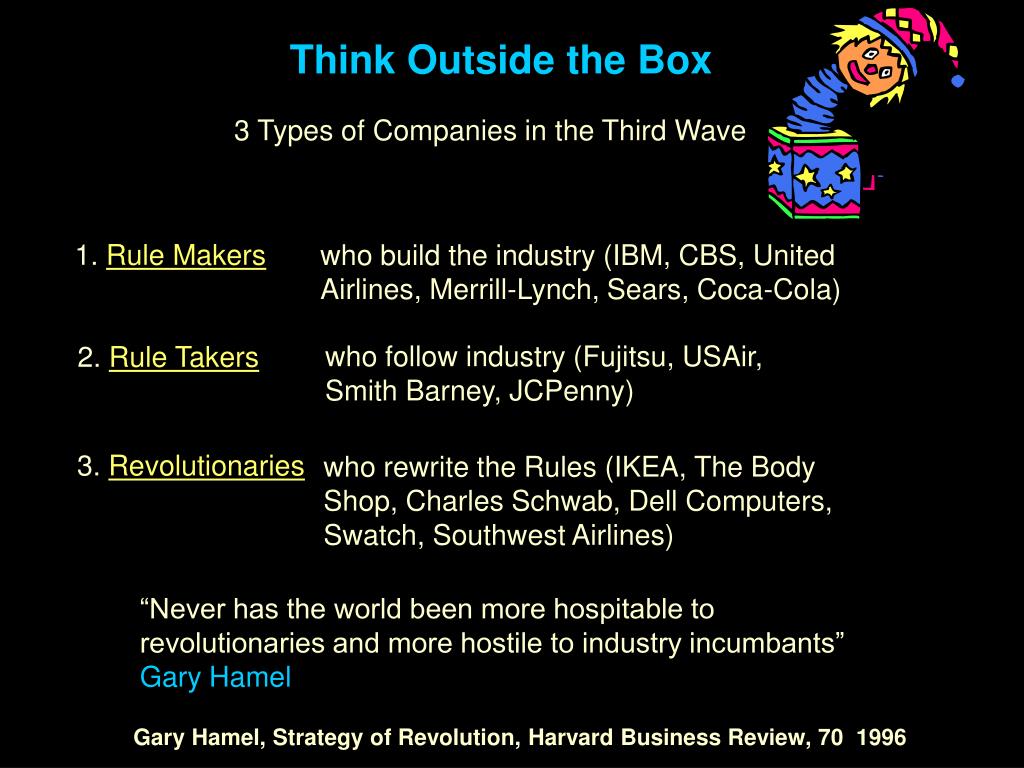 Think Outside the Box

3 Types of Companies in the Third Wave

1. Rule Makers who build the industry (IBM, CBS, United Airlines, Merrill-Lynch, Sears, Coca-Cola)

2. Rule Takers who follow industry (Fujitsu, USAir, Smith Barney, JCPenny)

3. Revolutionaries who rewrite the Rules (IKEA, The Body Shop, Charles Schwab, Dell Computers, Swatch, Southwest Airlines)

“Never has the world been more hospitable to revolutionaries and more hostile to industry incumbants”
Gary Hamel

Gary Hamel, Strategy of Revolution, Harvard Business Review, 70 1996